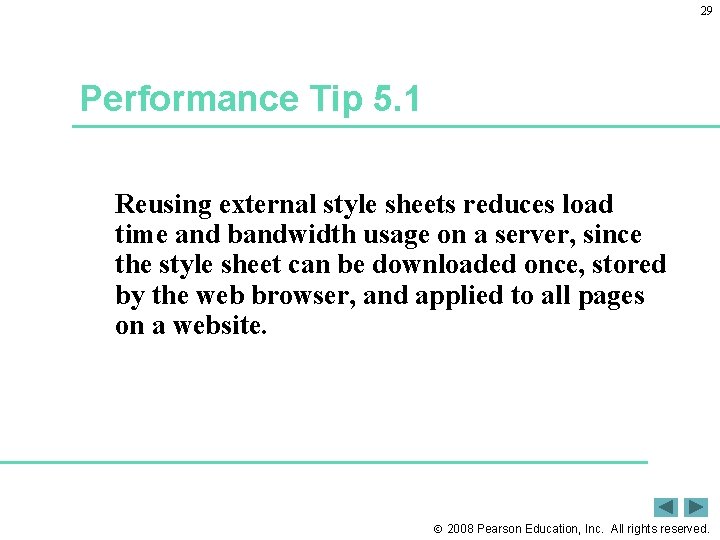 29

Performance Tip 5.1

Reusing external style sheets reduces load time and bandwidth usage on a server, since the style sheet can be downloaded once, stored by the web browser, and applied to all pages on a website.

© 2008 Pearson Education, Inc. All rights reserved.